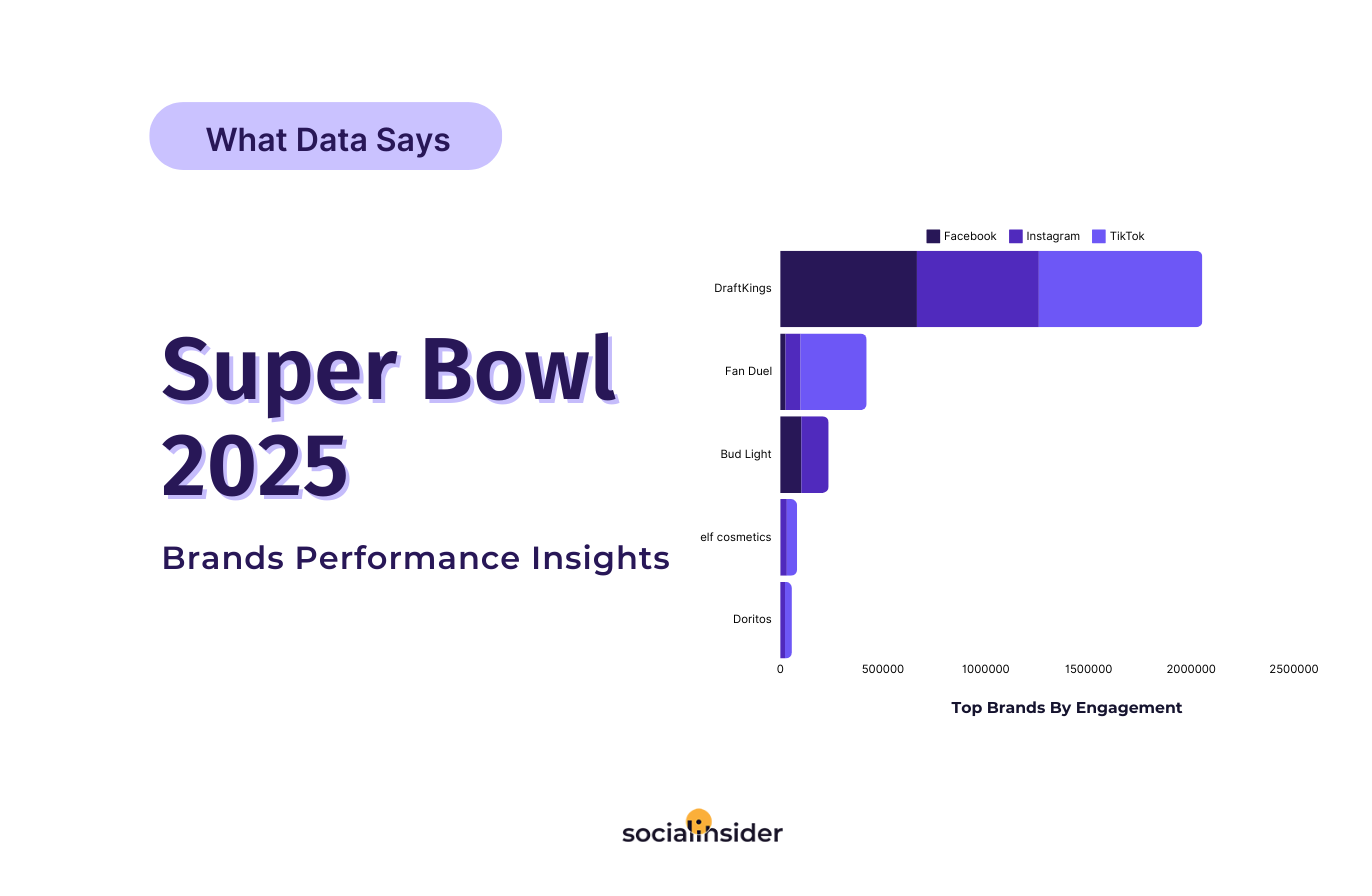 What Data Says

Super Bowl 2025

Brands Performance Insights

Facebook Instagram TikTok

DraftKings

Fan Duel

Bud Light

elf cosmetics

Doritos

0 500000 1000000 1500000 2000000 2500000

Top Brands By Engagement

socialinsider